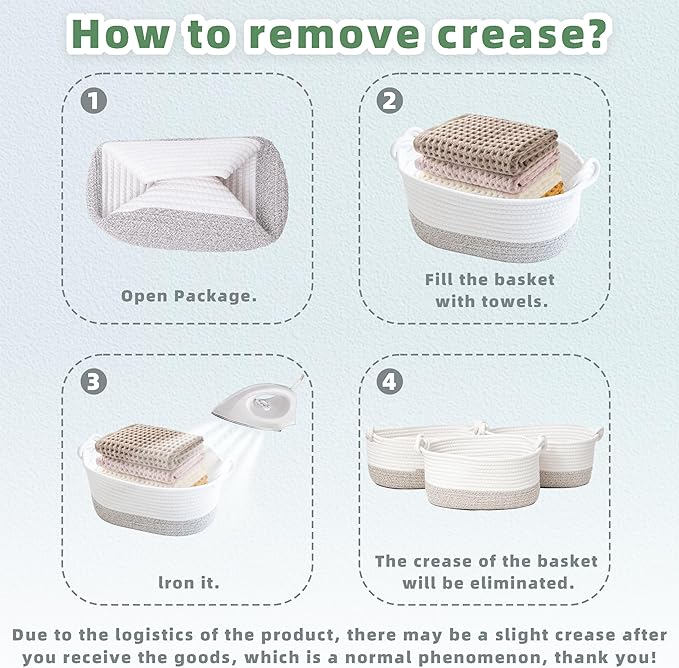 How to remove crease?

1

Open Package.

2

Fill the basket with towels.

3

Iron it.

4

The crease of the basket will be eliminated.

Due to the logistics of the product, there may be a slight crease after you receive the goods, which is a normal phenomenon, thank you!